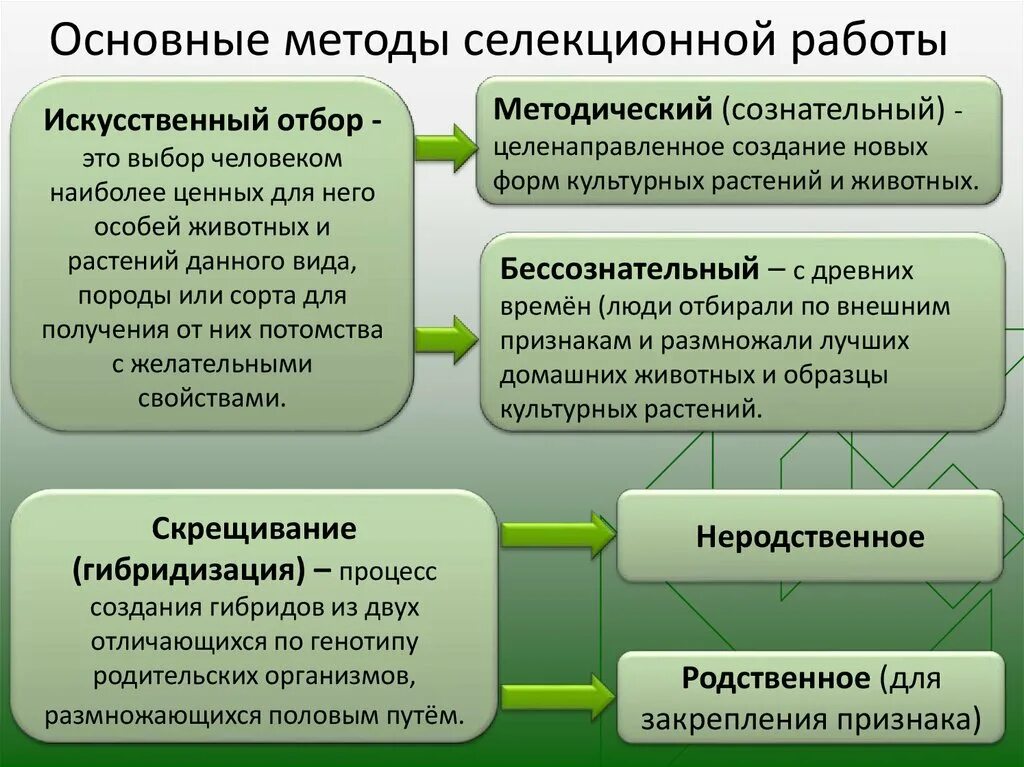 Основные методы селекционной работы

Искусственный отбор - это выбор человеком наиболее ценных для него особей животных и растений данного вида, породы или сорта для получения от них потомства с желательными свойствами.

Методический (сознательный) - целенаправленное создание новых форм культурных растений и животных.

Бессознательный – с древних времён (люди отбирали по внешним признакам и размножали лучших домашних животных и образцы культурных растений.

Скрещивание (гибридизация) – процесс создания гибридов из двух отличающихся по генотипу родительских организмов, размножающихся половым путём.

Неродственное

Родственное (для закрепления признака)